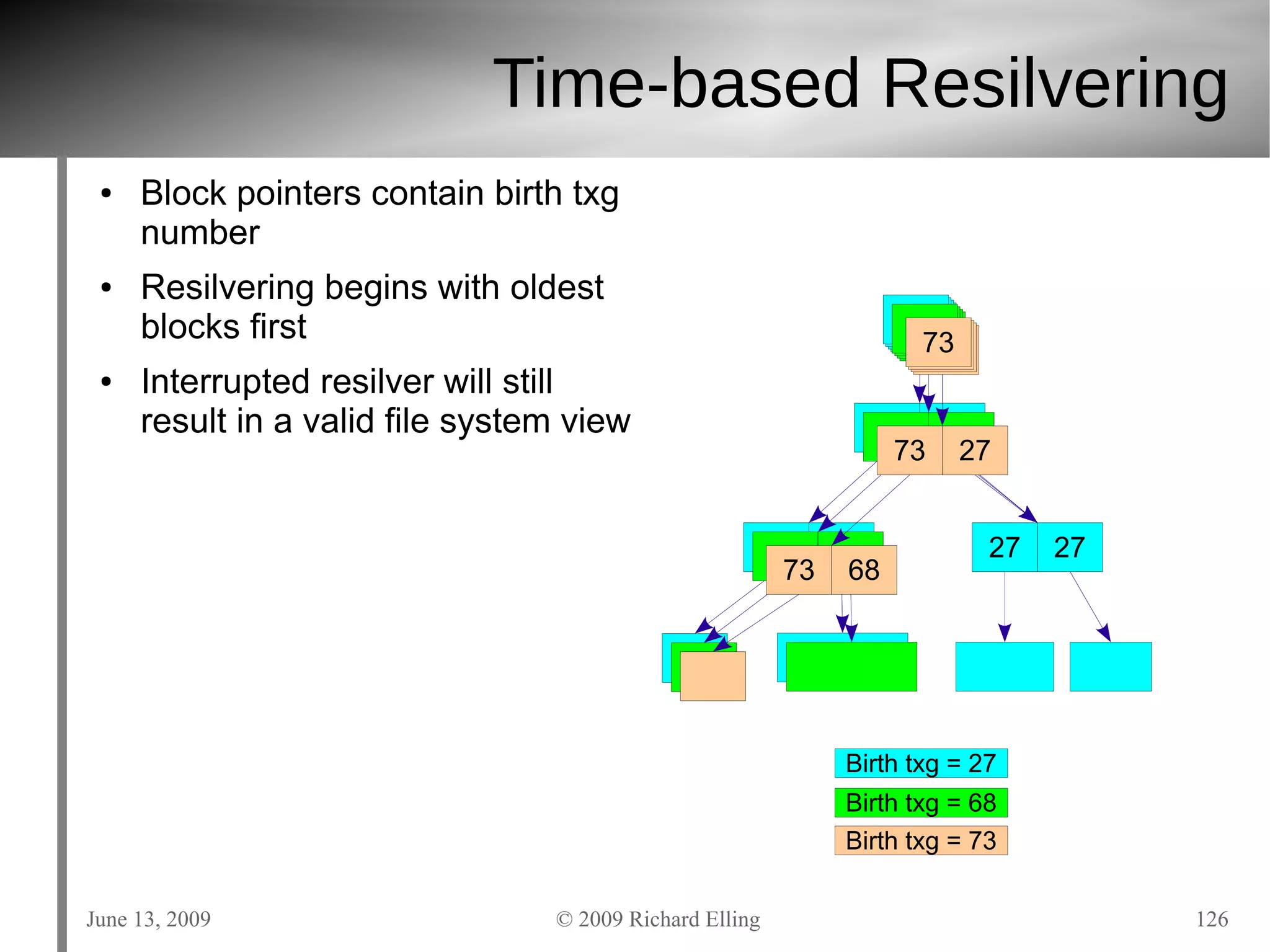 Time-based Resilvering

• Block pointers contain birth txg number

• Resilvering begins with oldest blocks first

• Interrupted resilver will still result in a valid file system view

73

73 27

73 68

27 27

Birth txg = 27

Birth txg = 68

Birth txg = 73

June 13, 2009

© 2009 Richard Elling

126